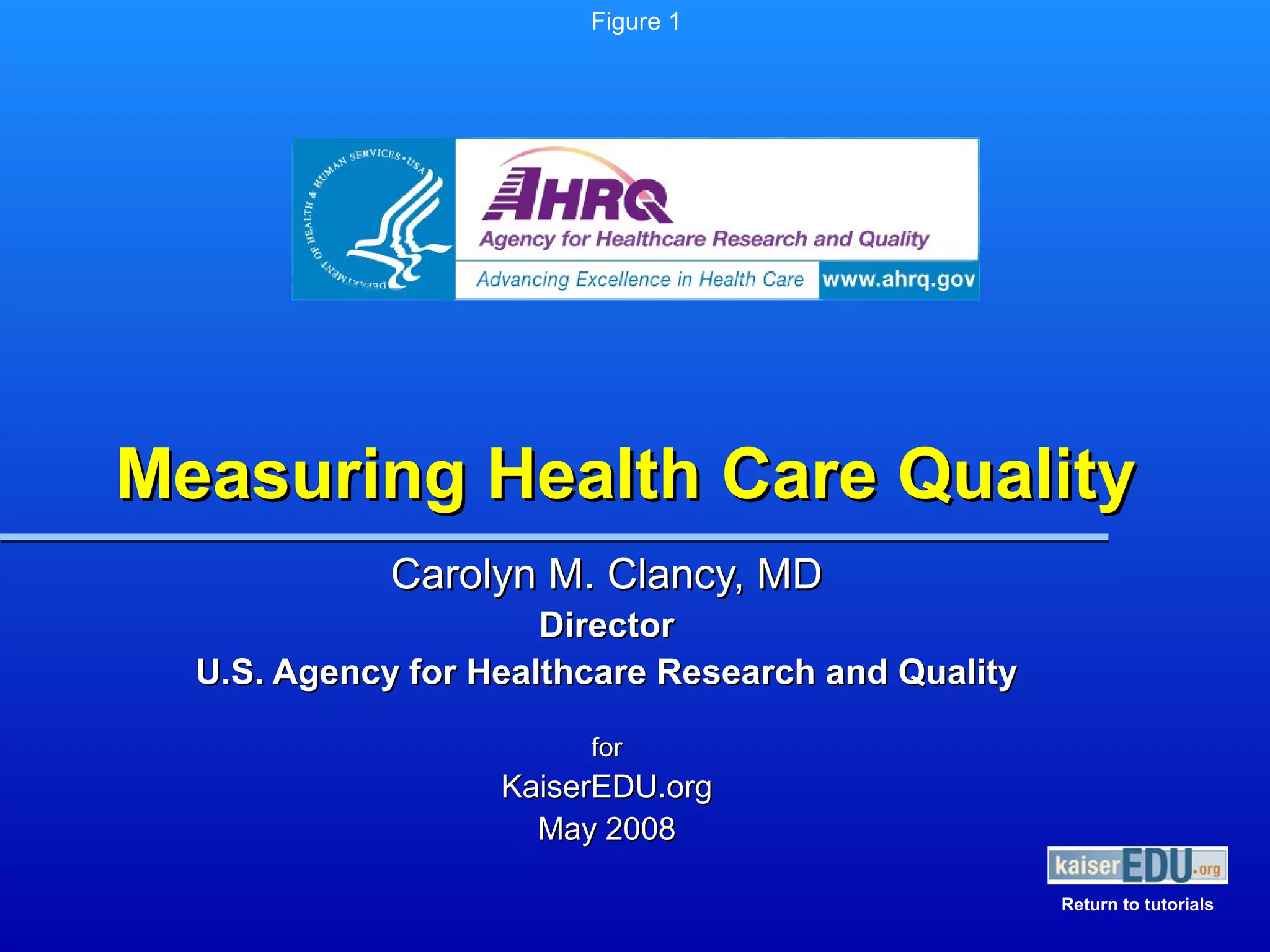 Figure 1

DEPARTMENT OF HEALTH & HUMAN SERVICES • USA

AHRQ
Agency for Healthcare Research and Quality
Advancing Excellence in Health Care www.ahrq.gov

Measuring Health Care Quality

Carolyn M. Clancy, MD
Director
U.S. Agency for Healthcare Research and Quality

for
KaiserEDU.org
May 2008

kaiserEDU.org
Return to tutorials